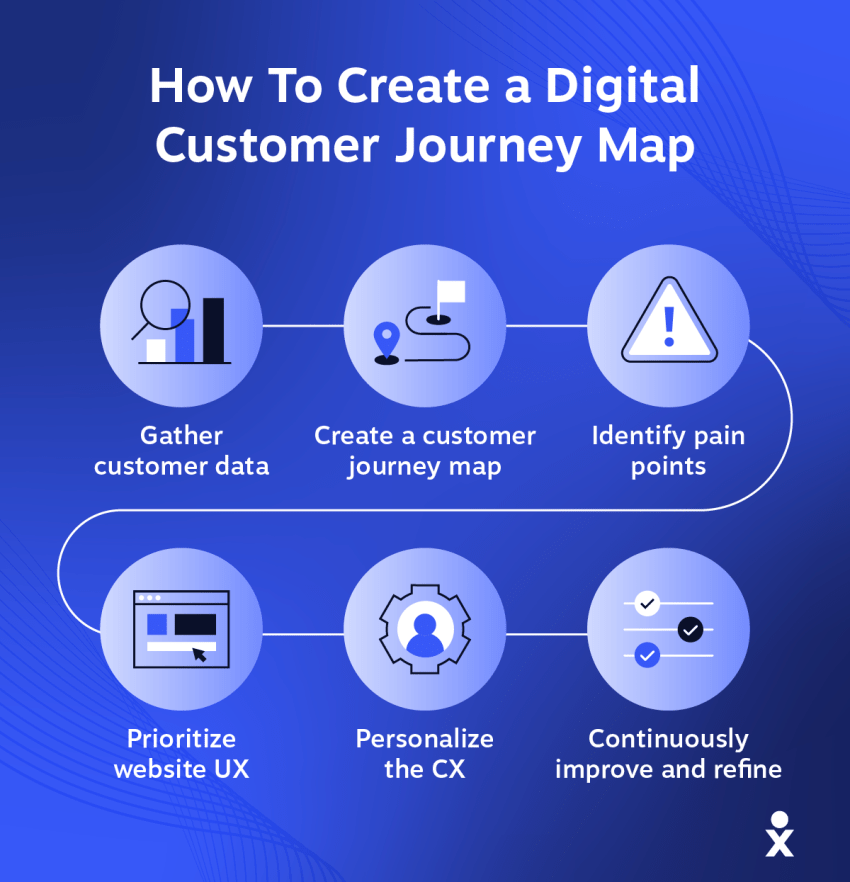 How To Create a Digital Customer Journey Map

Gather customer data

Create a customer journey map

Identify pain points

Prioritize website UX

Personalize the CX

Continuously improve and refine